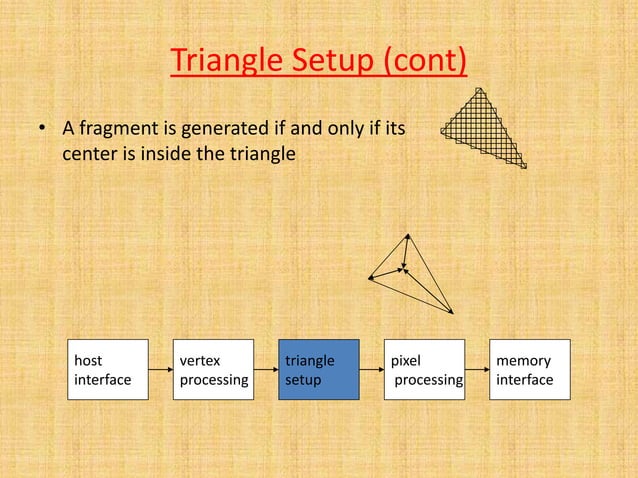 Triangle Setup (cont)

• A fragment is generated if and only if its center is inside the triangle

host interface

vertex processing

triangle setup

pixel processing

memory interface